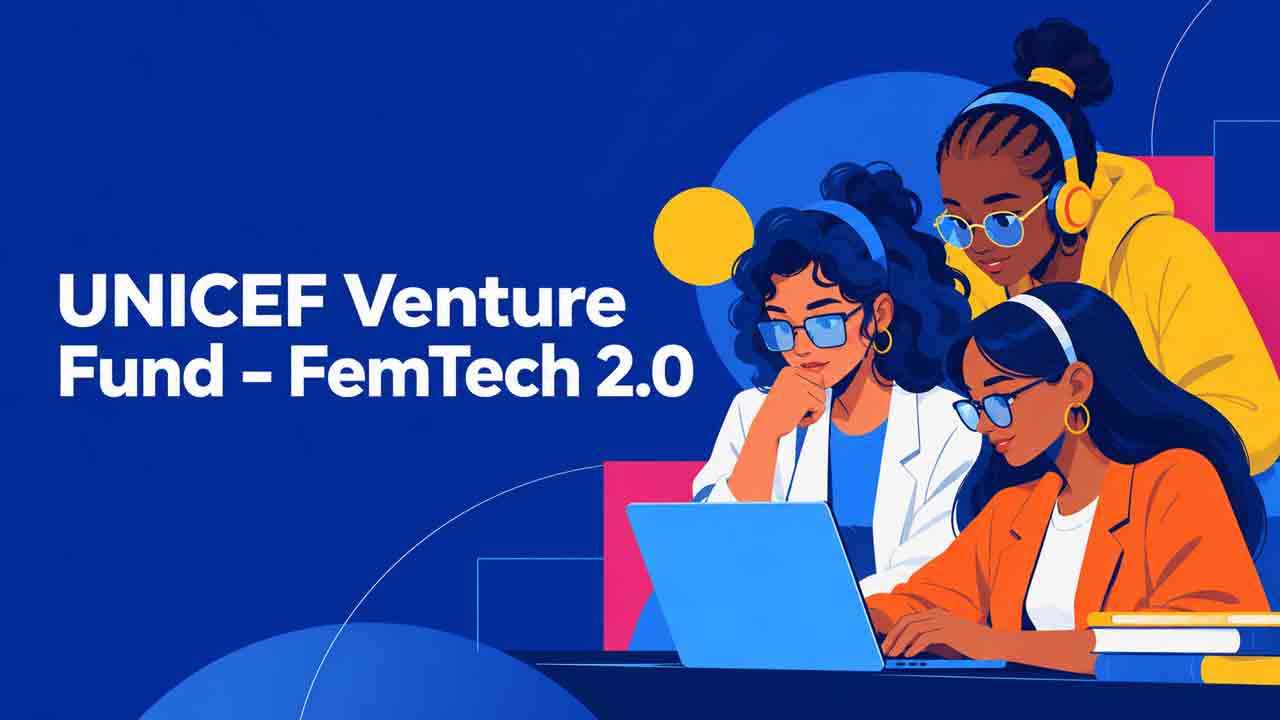 UNICEF Venture Fund - FemTech 2.0